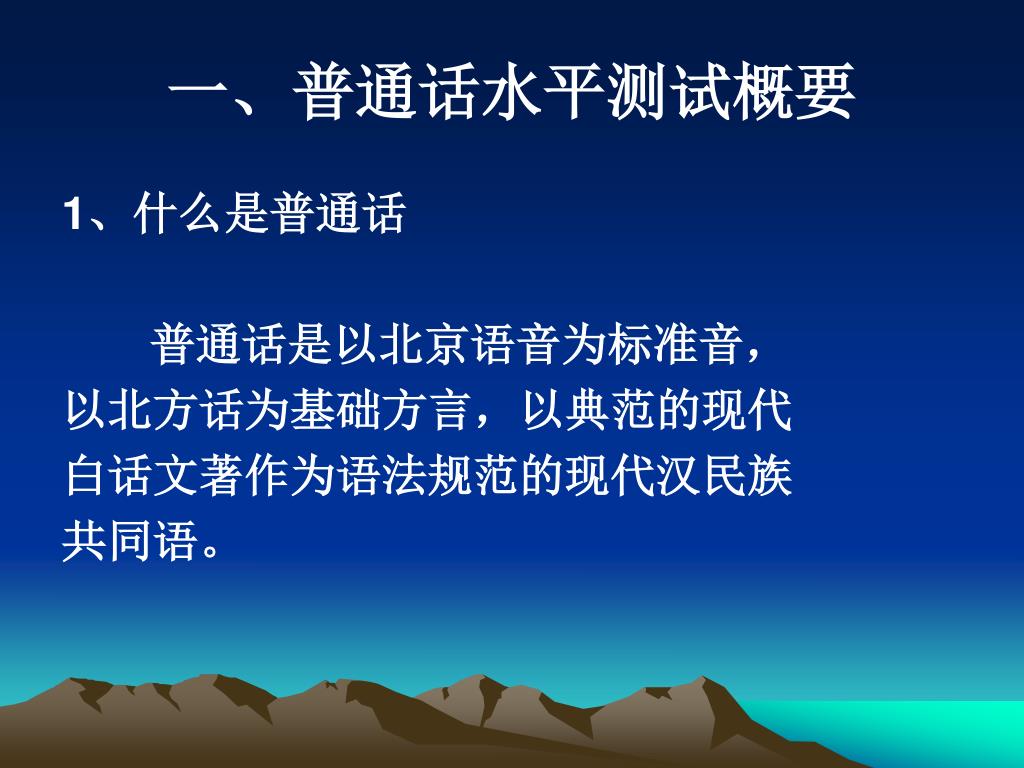 一、普通话水平测试概要

1、什么是普通话

普通话是以北京语音为标准音，以北方话为基础方言，以典范的现代白话文著作为语法规范的现代汉民族共同语。